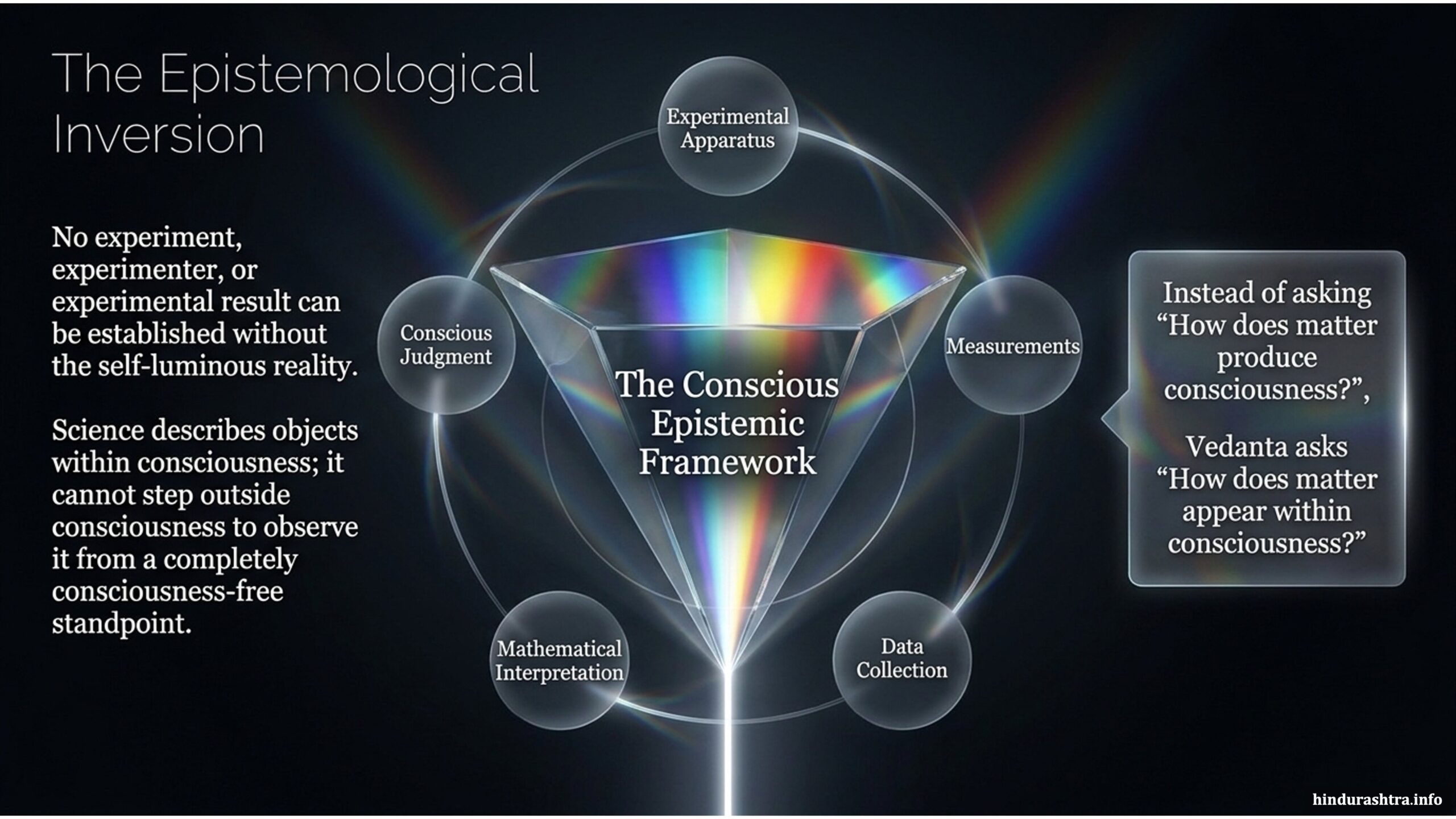 The Epistemological Inversion

No experiment, experimenter, or experimental result can be established without the self-luminous reality.

Science describes objects within consciousness; it cannot step outside consciousness to observe it from a completely consciousness-free standpoint.

Experimental Apparatus

Conscious Judgment

Measurements

The Conscious Epistemic Framework

Mathematical Interpretation

Data Collection

Instead of asking "How does matter produce consciousness?",

Vedanta asks "How does matter appear within consciousness?"

hindurashtra.info